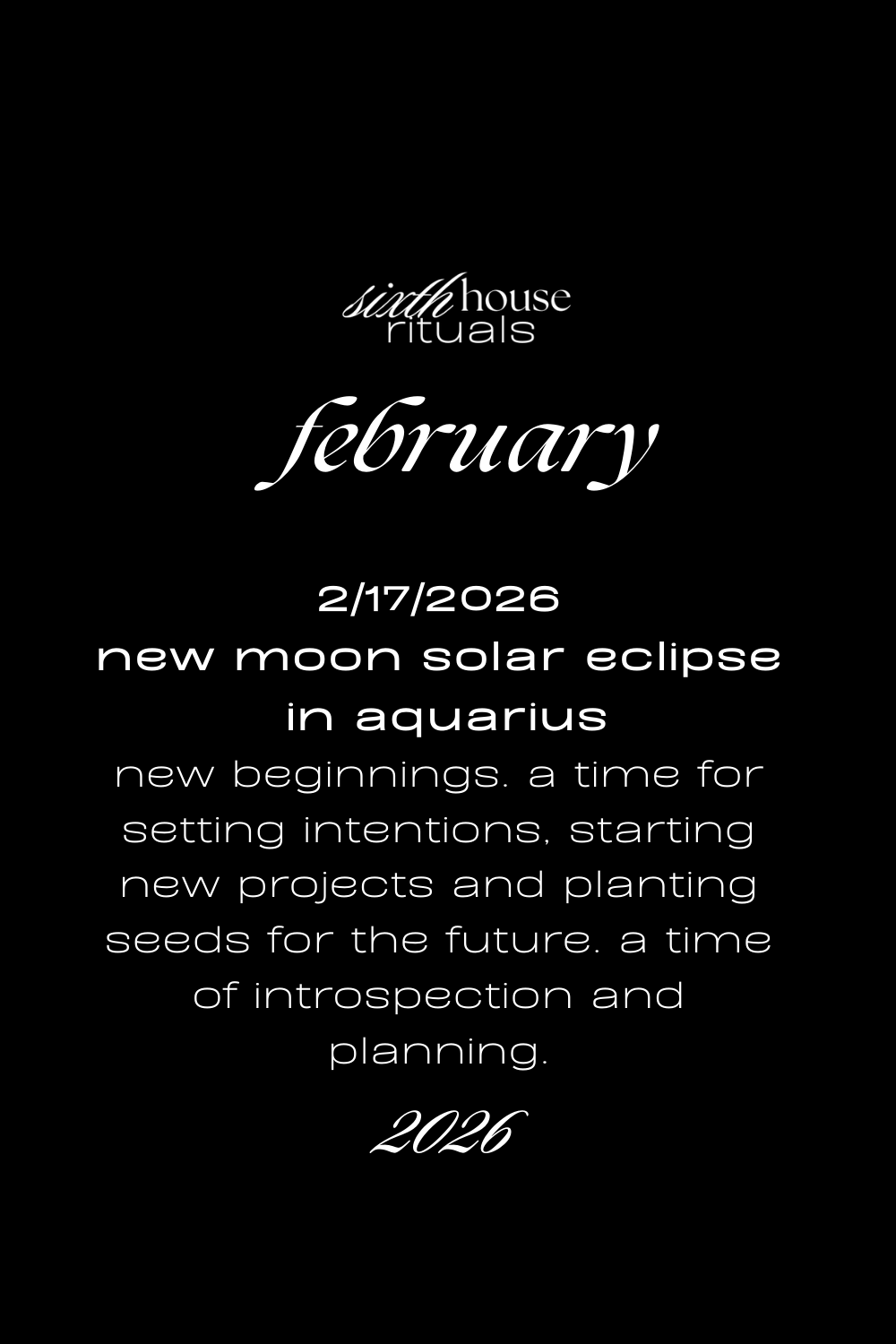 sixth house rituals

february

2/17/2026
new moon solar eclipse in aquarius
new beginnings. a time for setting intentions, starting new projects and planting seeds for the future. a time of introspection and planning.

2026